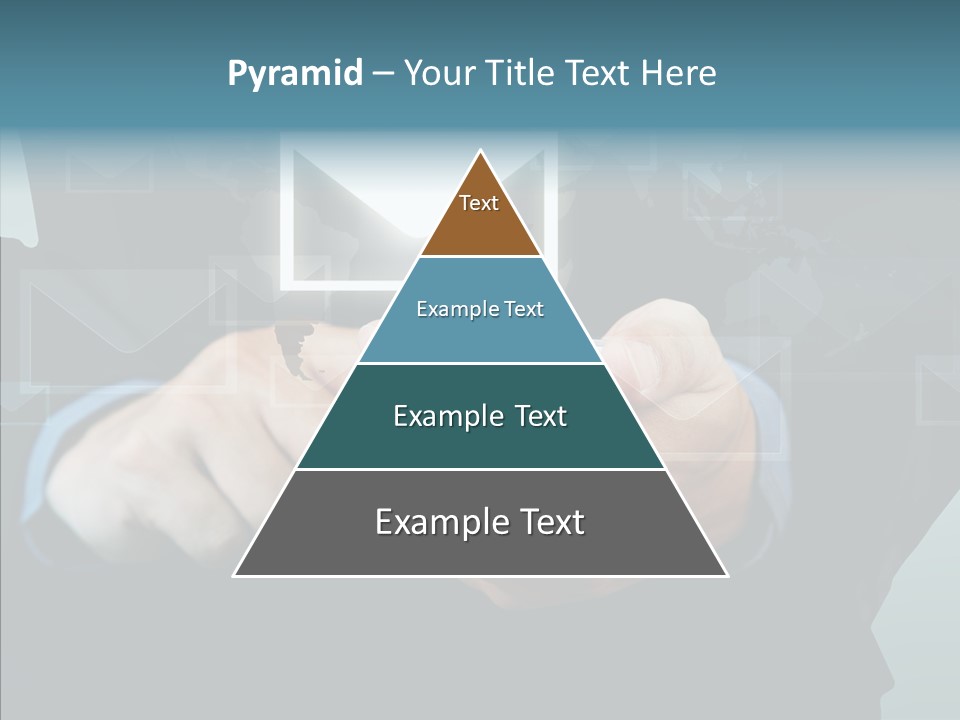 Pyramid – Your Title Text Here

Text

Example Text

Example Text

Example Text